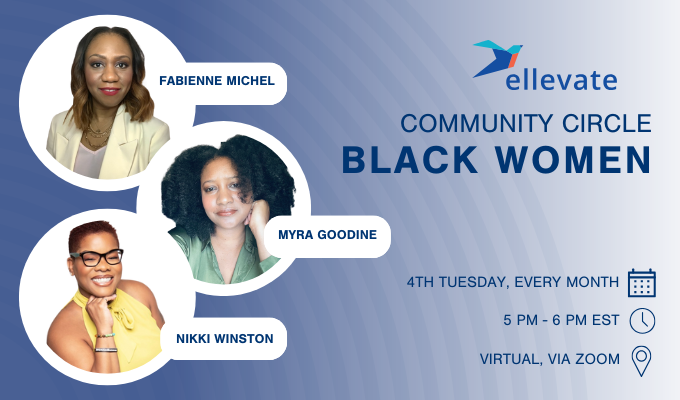 FABIENNE MICHEL

MYRA GOODINE

NIKKI WINSTON

ellevate

COMMUNITY CIRCLE
BLACK WOMEN

4TH TUESDAY, EVERY MONTH

5 PM - 6 PM EST

VIRTUAL, VIA ZOOM